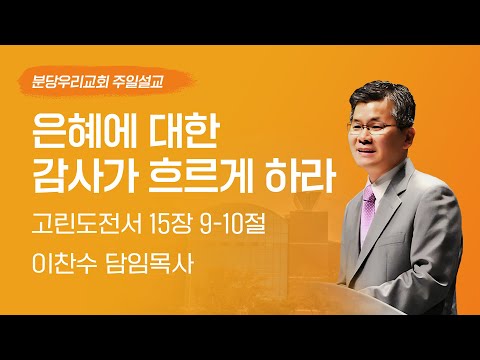 분당우리교회 주일설교

은혜에 대한
감사가 흐르게 하라

고린도전서 15장 9-10절

이찬수 담임목사